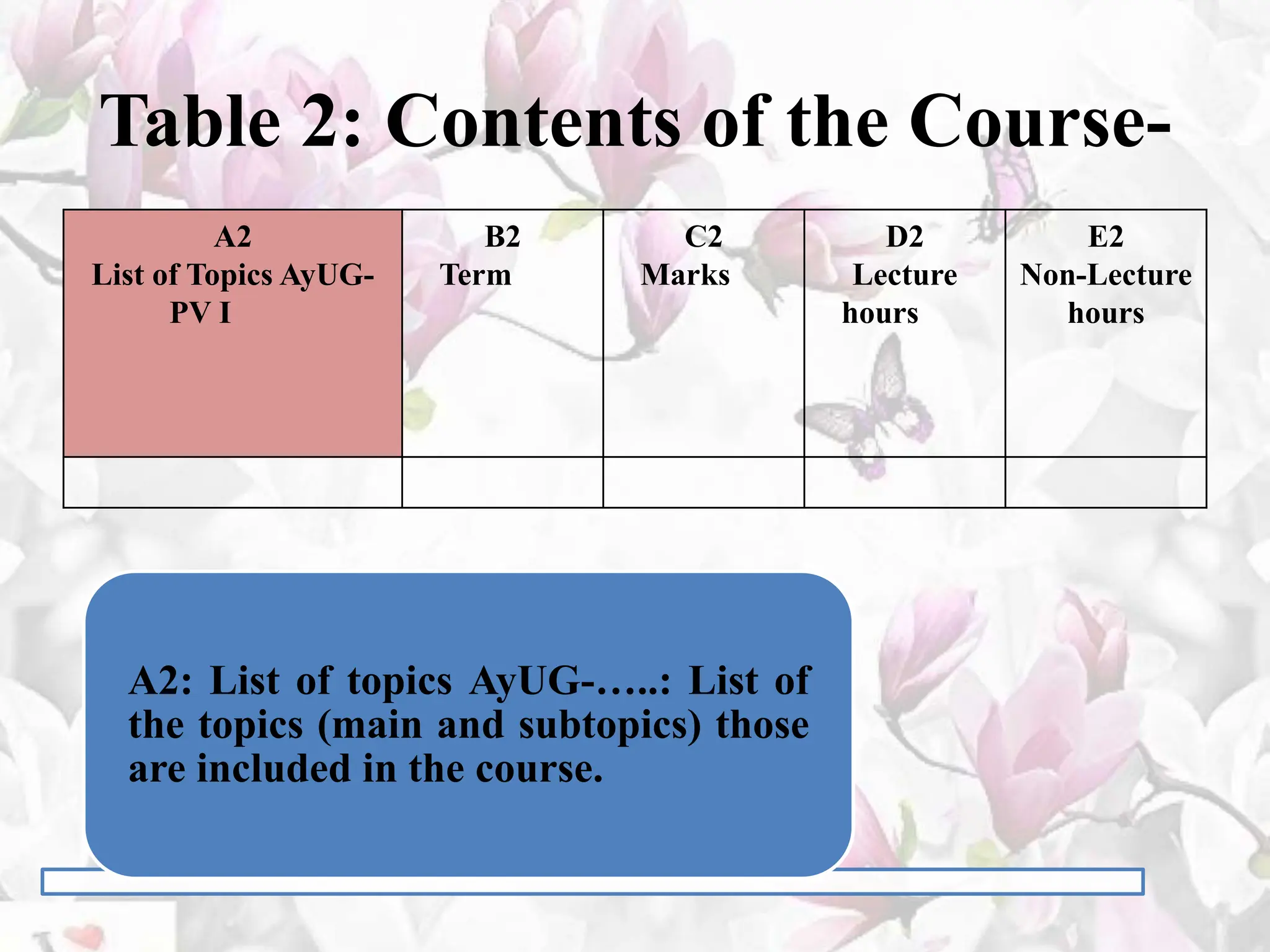 Table 2: Contents of the Course-

| A2 List of Topics AyUG-PV I | B2 Term | C2 Marks | D2 Lecture hours | E2 Non-Lecture hours |
|---|---|---|---|---|
| | | | | |

A2: List of topics AyUG-…..: List of the topics (main and subtopics) those are included in the course.